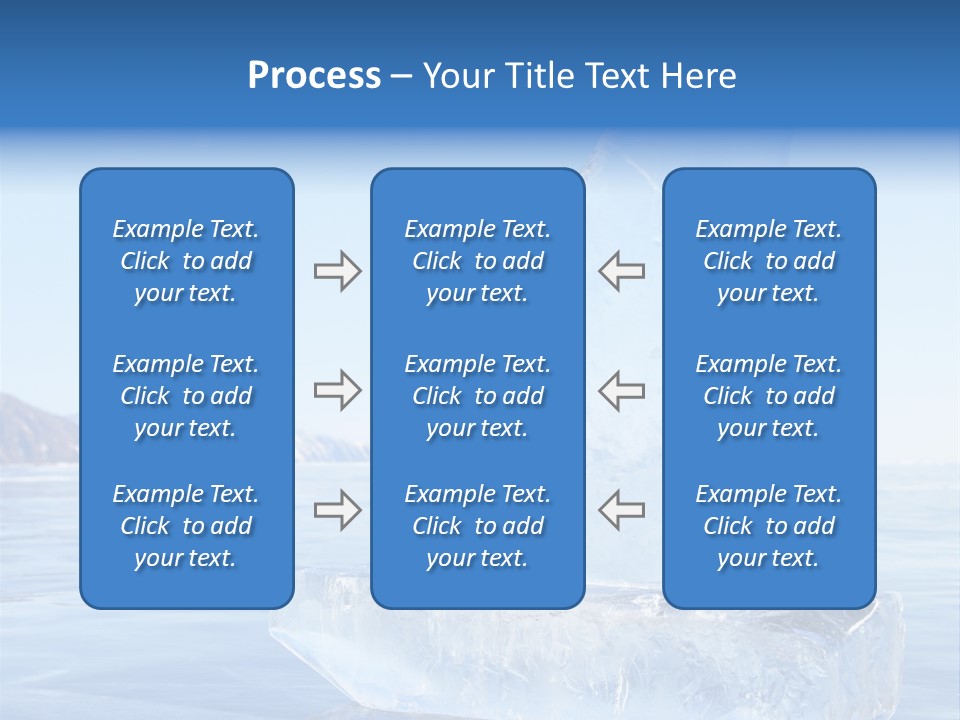 Process – Your Title Text Here

Example Text. Click to add your text.

Example Text. Click to add your text.

Example Text. Click to add your text.

Example Text. Click to add your text.

Example Text. Click to add your text.

Example Text. Click to add your text.

Example Text. Click to add your text.

Example Text. Click to add your text.

Example Text. Click to add your text.